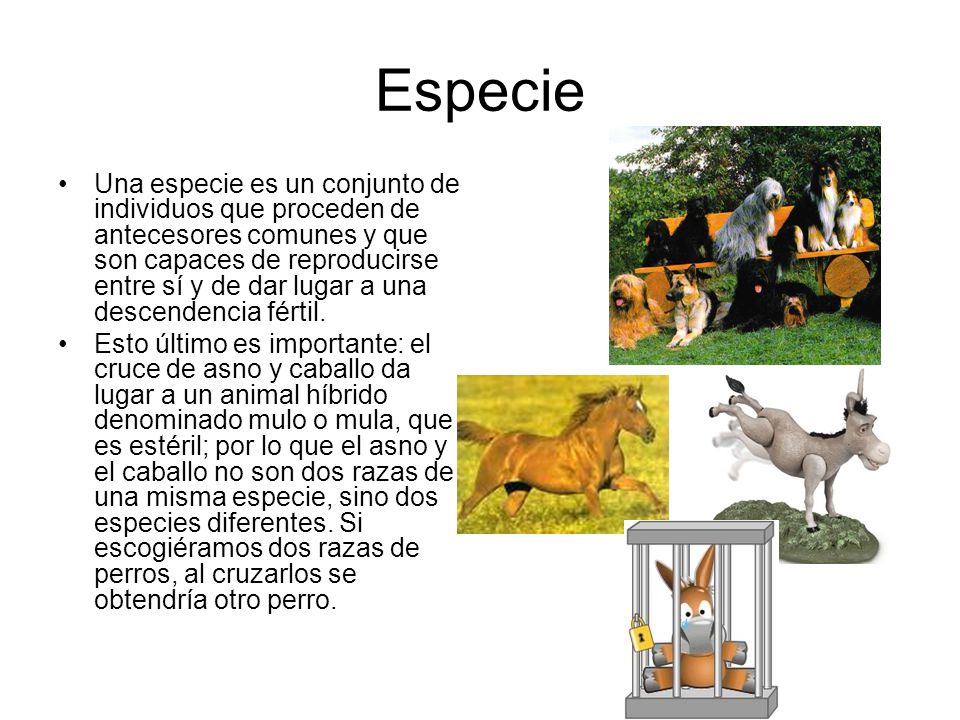 Especie

• Una especie es un conjunto de individuos que proceden de antecesores comunes y que son capaces de reproducirse entre sí y de dar lugar a una descendencia fértil.

• Esto último es importante: el cruce de asno y caballo da lugar a un animal híbrido denominado mulo o mula, que es estéril; por lo que el asno y el caballo no son dos razas de una misma especie, sino dos especies diferentes. Si escogiéramos dos razas de perros, al cruzarlos se obtendría otro perro.